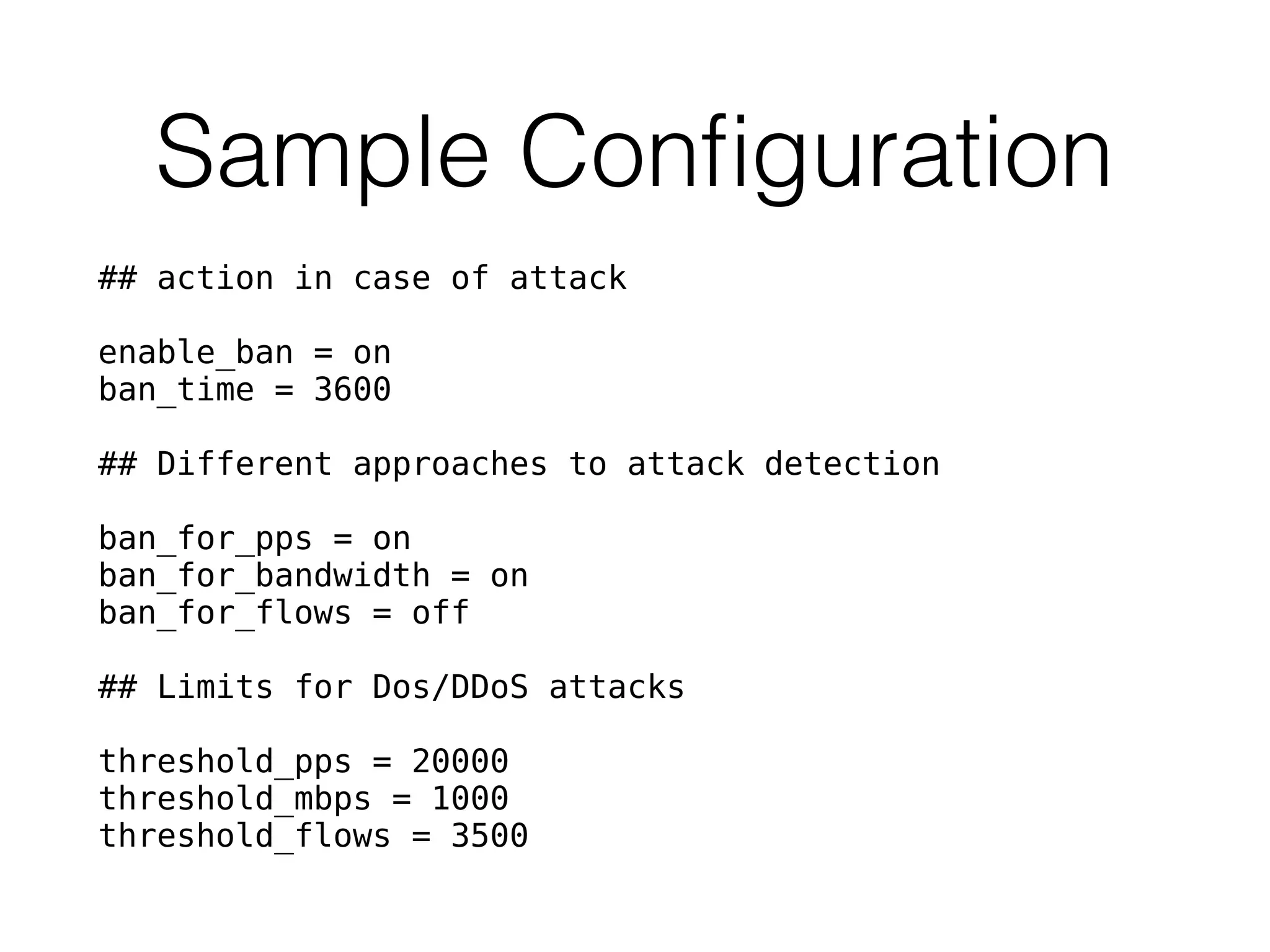 Sample Configuration

## action in case of attack

enable_ban = on
ban_time = 3600

## Different approaches to attack detection

ban_for_pps = on
ban_for_bandwidth = on
ban_for_flows = off

## Limits for Dos/DDoS attacks

threshold_pps = 20000
threshold_mbps = 1000
threshold_flows = 3500